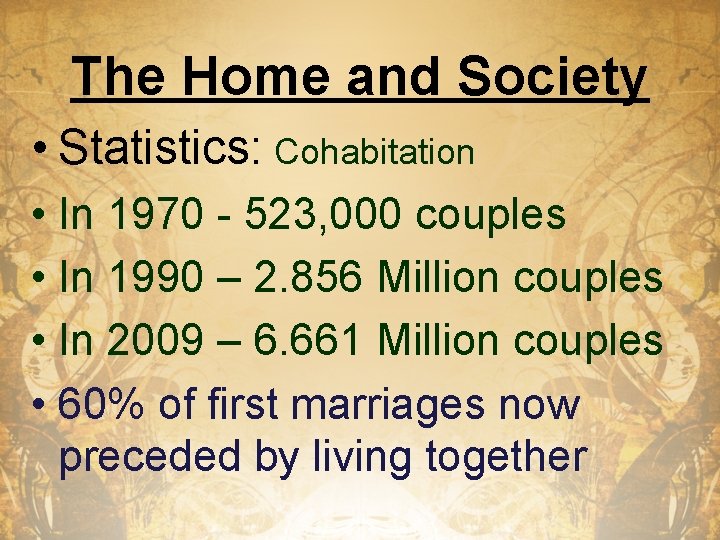 The Home and Society

• Statistics: Cohabitation
• In 1970 - 523,000 couples
• In 1990 – 2.856 Million couples
• In 2009 – 6.661 Million couples
• 60% of first marriages now preceded by living together